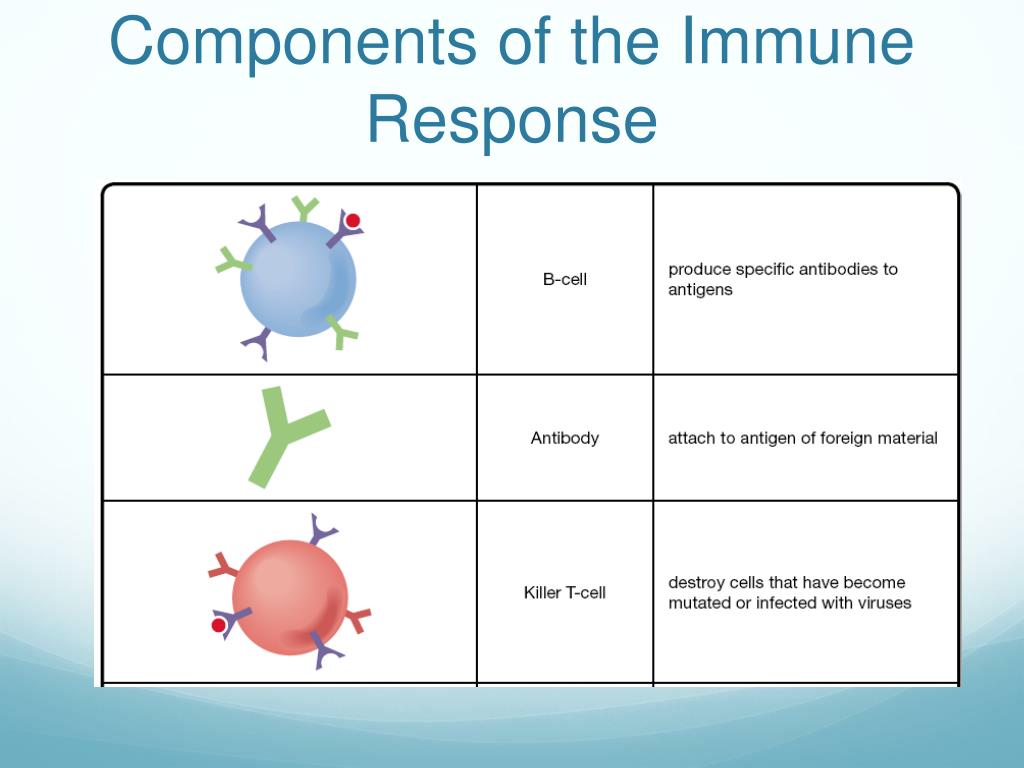 Components of the Immune Response

| | | |
|---|---|---|
| | B-cell | produce specific antibodies to antigens |
| | Antibody | attach to antigen of foreign material |
| | Killer T-cell | destroy cells that have become mutated or infected with viruses |